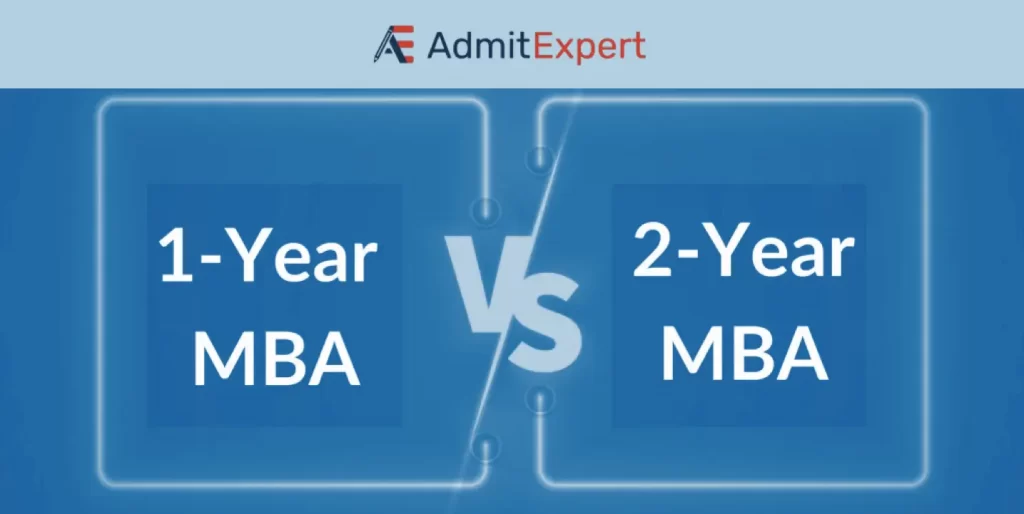 AdmitExpert

1-Year MBA

VS

2-Year MBA